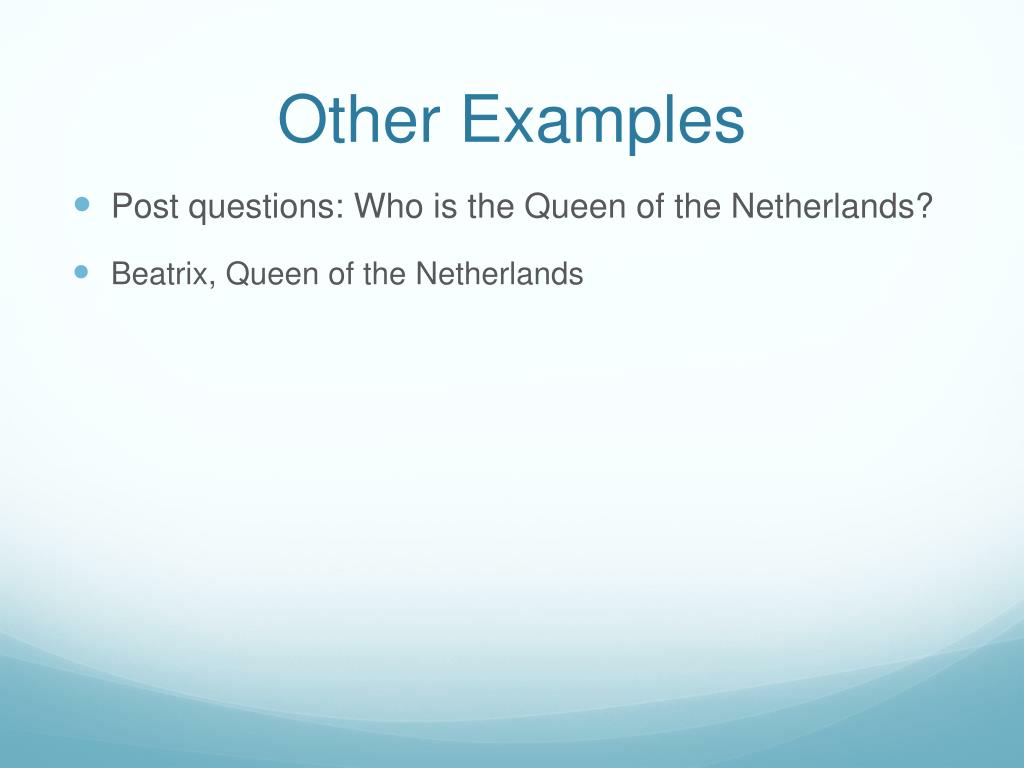 Other Examples

Post questions: Who is the Queen of the Netherlands?

Beatrix, Queen of the Netherlands